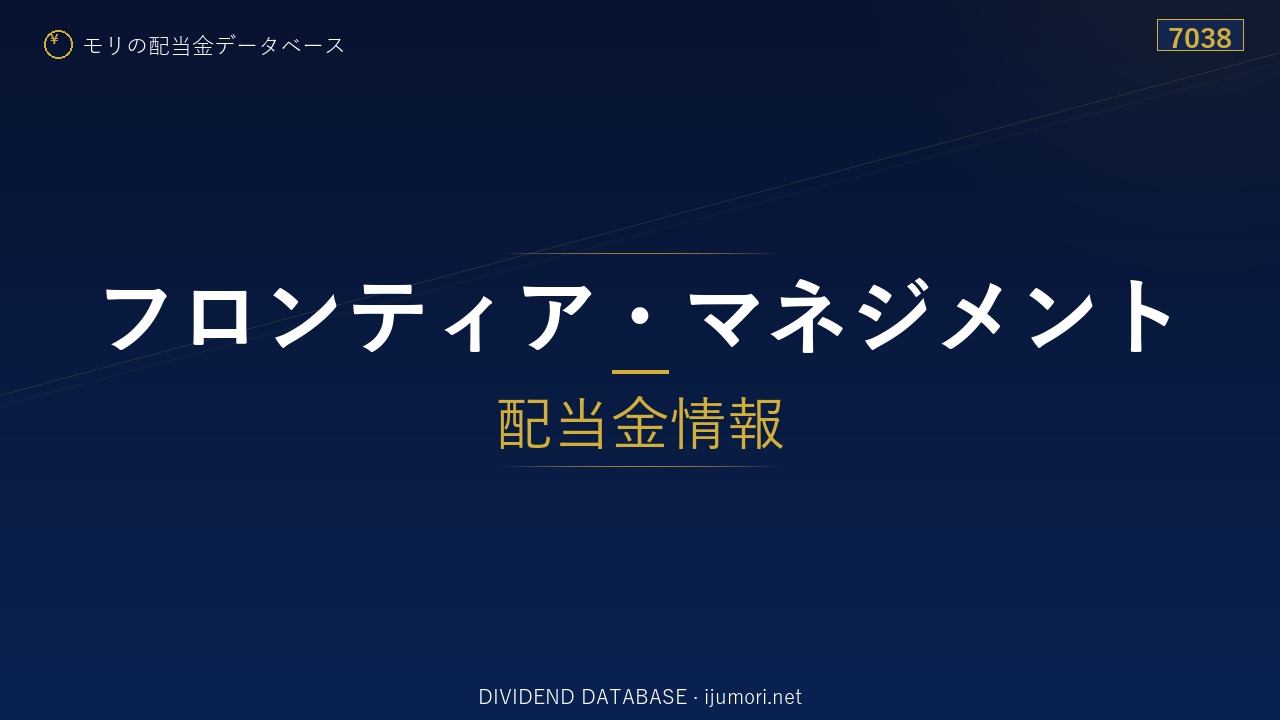 ¥ モリの配当金データベース

7038

フロンティア・マネジメント

配当金情報

DIVIDEND DATABASE · ijumori.net